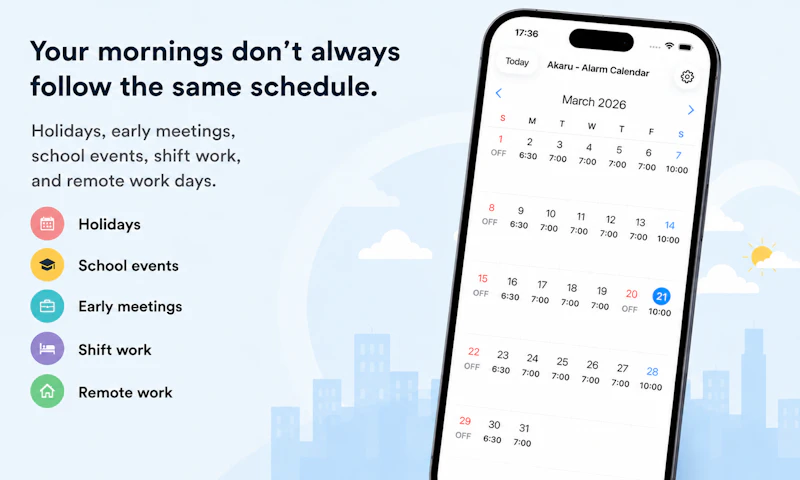 Your mornings don't always follow the same schedule.

Holidays, early meetings, school events, shift work, and remote work days.

Holidays

School events

Early meetings

Shift work

Remote work

17:36

Today

Akaru - Alarm Calendar

March 2026

| S | M | T | W | T | F | S |
|---|---|---|---|---|---|---|
| 1 OFF | 2 6:30 | 3 7:00 | 4 7:00 | 5 7:00 | 6 7:00 | 7 10:00 |
| 8 OFF | 9 6:30 | 10 7:00 | 11 7:00 | 12 7:00 | 13 7:00 | 14 10:00 |
| 15 OFF | 16 6:30 | 17 7:00 | 18 7:00 | 19 7:00 | 20 OFF | 21 10:00 |
| 22 OFF | 23 6:30 | 24 7:00 | 25 7:00 | 26 7:00 | 27 7:00 | 28 10:00 |
| 29 OFF | 30 6:30 | 31 7:00 | | | | |